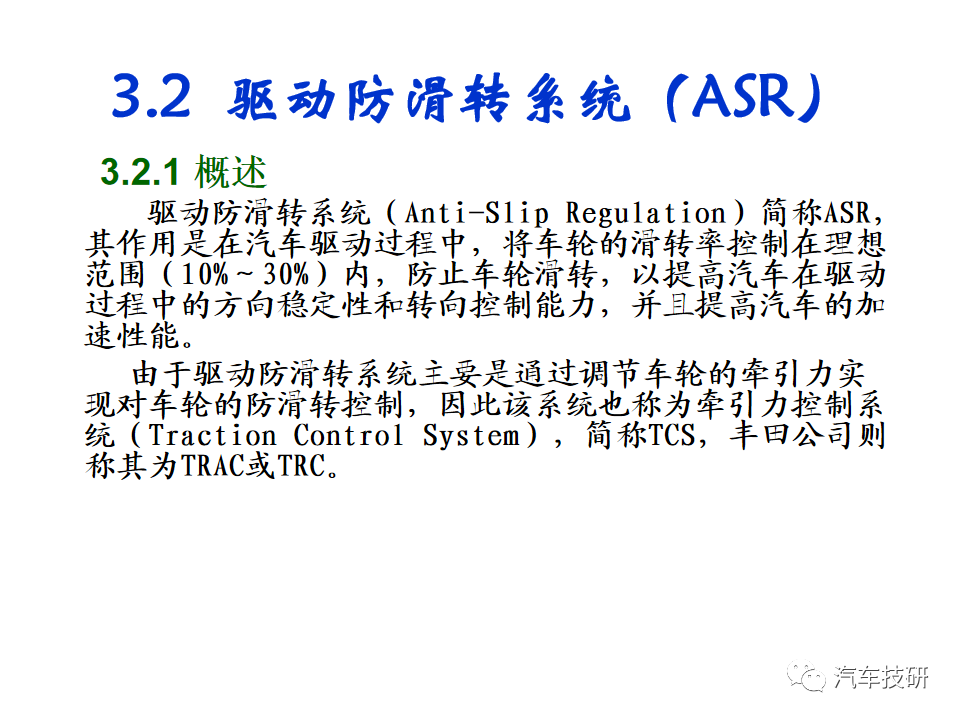 3.2 驱动防滑转系统（ASR）

3.2.1 概述

驱动防滑转系统（Anti-Slip Regulation）简称ASR，其作用是在汽车驱动过程中，将车轮的滑转率控制在理想范围（10%～30%）内，防止车轮滑转，以提高汽车在驱动过程中的方向稳定性和转向控制能力，并且提高汽车的加速性能。

由于驱动防滑转系统主要是通过调节车轮的牵引力实现对车轮的防滑转控制，因此该系统也称为牵引力控制系统（Traction Control System），简称TCS，丰田公司则称其为TRAC或TRC。

汽车技研